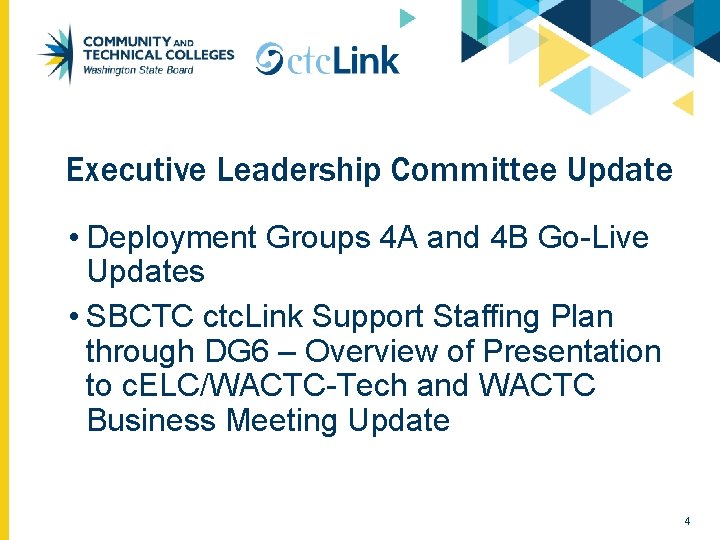 COMMUNITY AND
TECHNICAL COLLEGES
Washington State Board

ctcLink

Executive Leadership Committee Update

• Deployment Groups 4A and 4B Go-Live Updates

• SBCTC ctcLink Support Staffing Plan through DG6 – Overview of Presentation to cELC/WACTC-Tech and WACTC Business Meeting Update

4